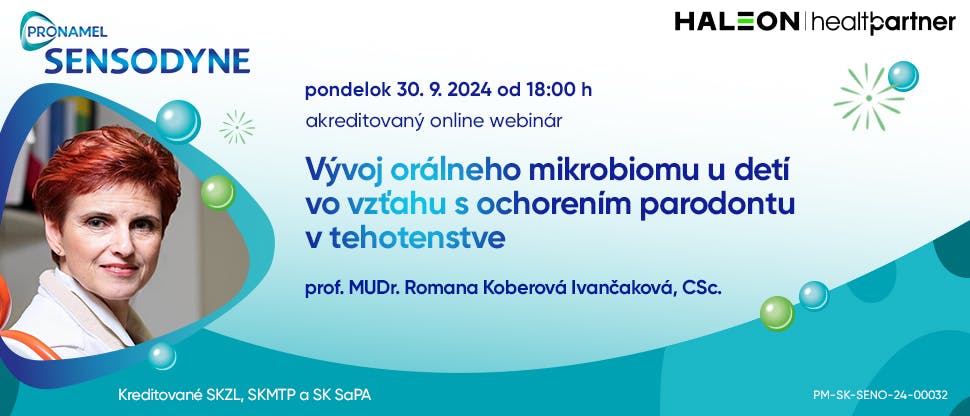 PRONAMEL
SENSODYNE

HALEON | healthpartner

pondelok 30. 9. 2024 od 18:00 h
akreditovaný online webinár

Vývoj orálneho mikrobiomu u detí vo vzťahu s ochorením parodontu v tehotenstve

prof. MUDr. Romana Koberová Ivančaková, CSc.

Kreditované SKZL, SKMTP a SK SaPA

PM-SK-SENO-24-00032